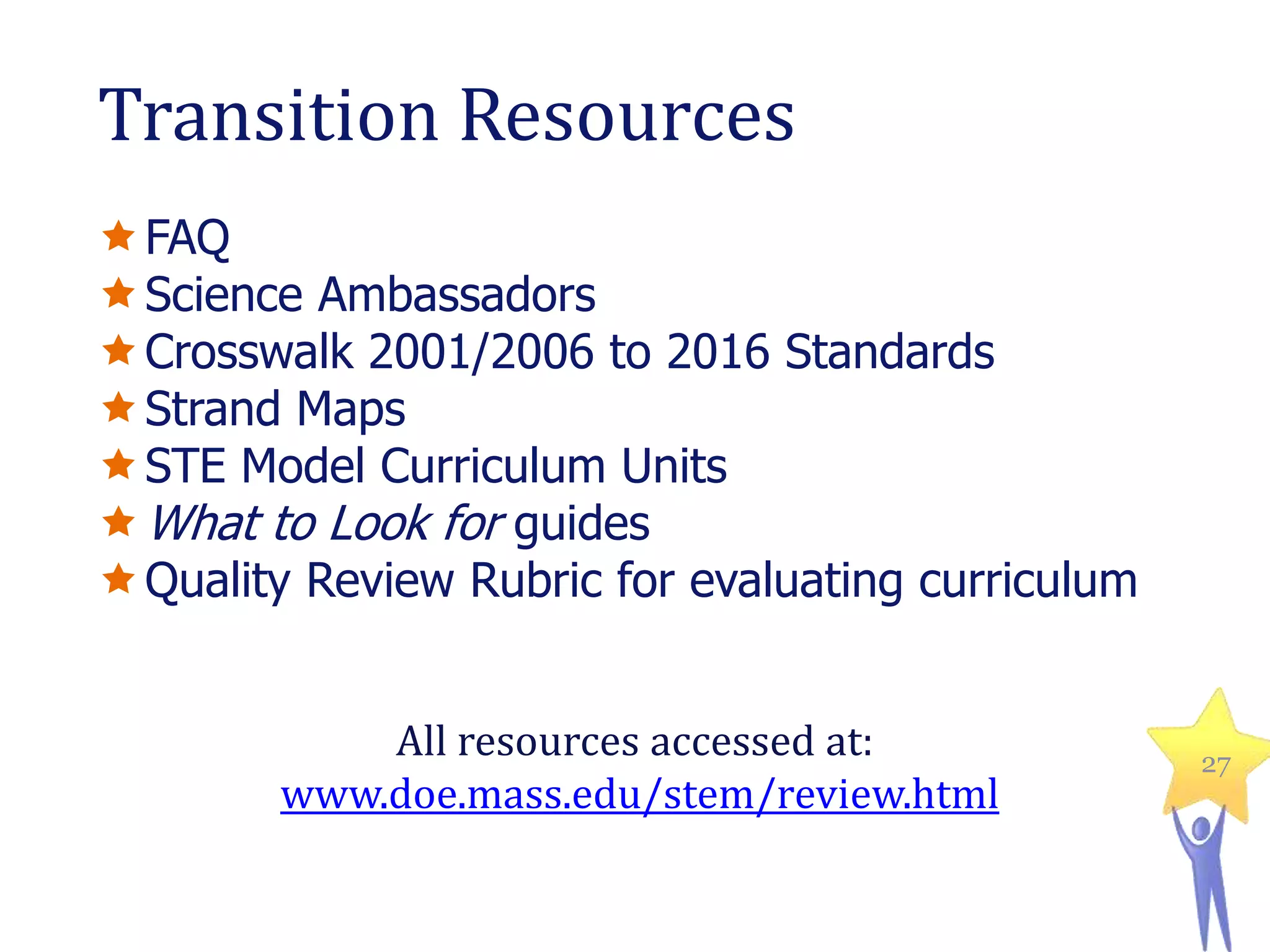 Transition Resources

FAQ
Science Ambassadors
Crosswalk 2001/2006 to 2016 Standards
Strand Maps
STE Model Curriculum Units
What to Look for guides
Quality Review Rubric for evaluating curriculum

All resources accessed at:
www.doe.mass.edu/stem/review.html

27